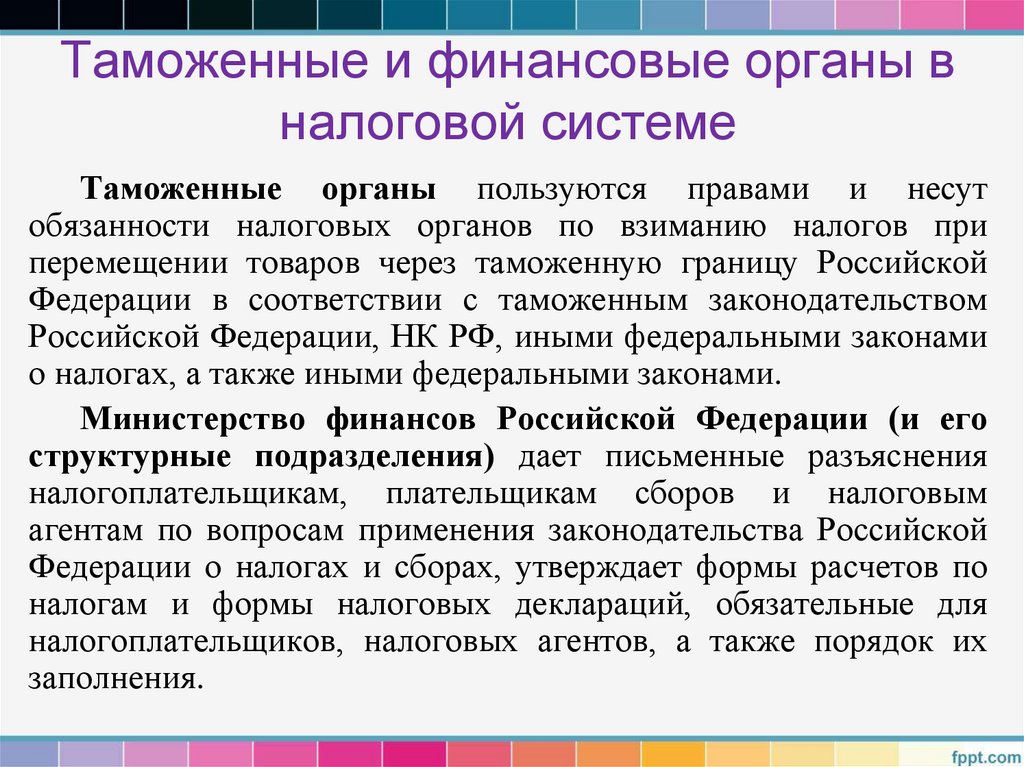 Таможенные и финансовые органы в налоговой системе

Таможенные органы пользуются правами и несут обязанности налоговых органов по взиманию налогов при перемещении товаров через таможенную границу Российской Федерации в соответствии с таможенным законодательством Российской Федерации, НК РФ, иными федеральными законами о налогах, а также иными федеральными законами.

Министерство финансов Российской Федерации (и его структурные подразделения) дает письменные разъяснения налогоплательщикам, плательщикам сборов и налоговым агентам по вопросам применения законодательства Российской Федерации о налогах и сборах, утверждает формы расчетов по налогам и формы налоговых деклараций, обязательные для налогоплательщиков, налоговых агентов, а также порядок их заполнения.

fppt.com